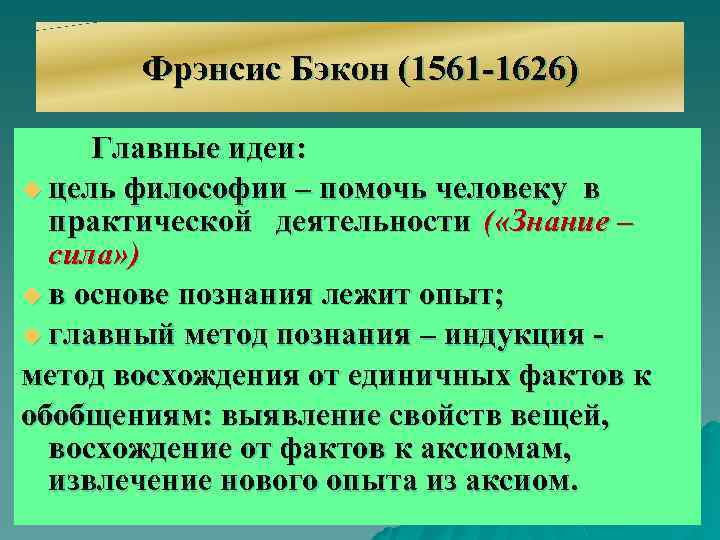 Фрэнсис Бэкон (1561-1626)

Главные идеи:

цель философии – помочь человеку в практической деятельности («Знание – сила»)

в основе познания лежит опыт;

главный метод познания – индукция - метод восхождения от единичных фактов к обобщениям: выявление свойств вещей, восхождение от фактов к аксиомам, извлечение нового опыта из аксиом.